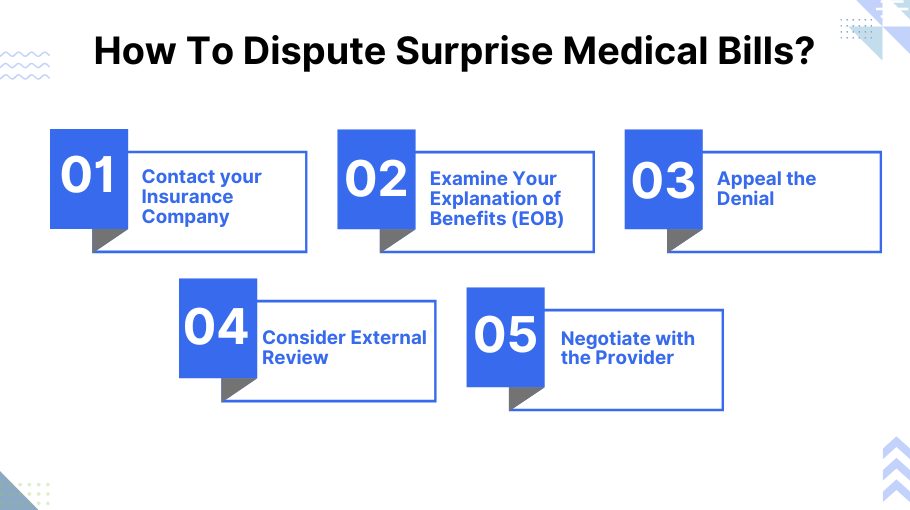 How To Dispute Surprise Medical Bills?

01 Contact your Insurance Company

02 Examine Your Explanation of Benefits (EOB)

03 Appeal the Denial

04 Consider External Review

05 Negotiate with the Provider